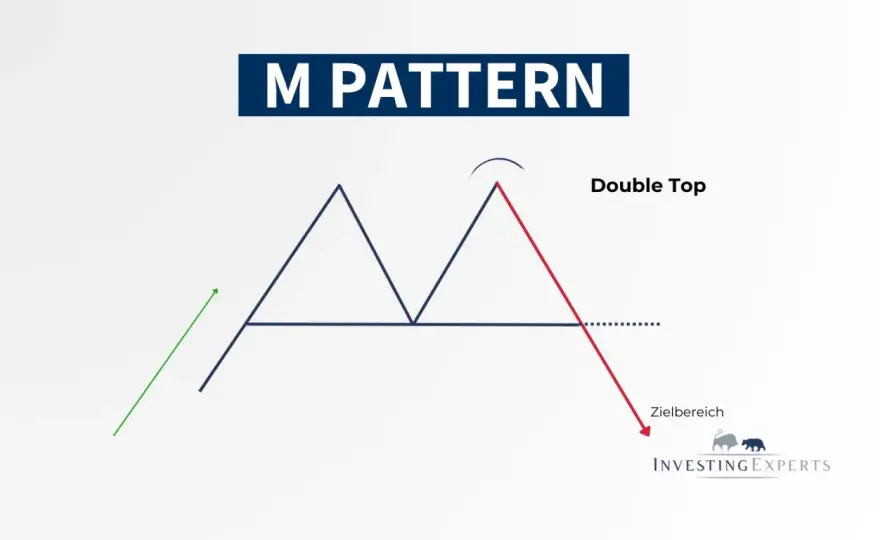 M PATTERN

Double Top

Zielbereich

INVESTINGEXPERTS